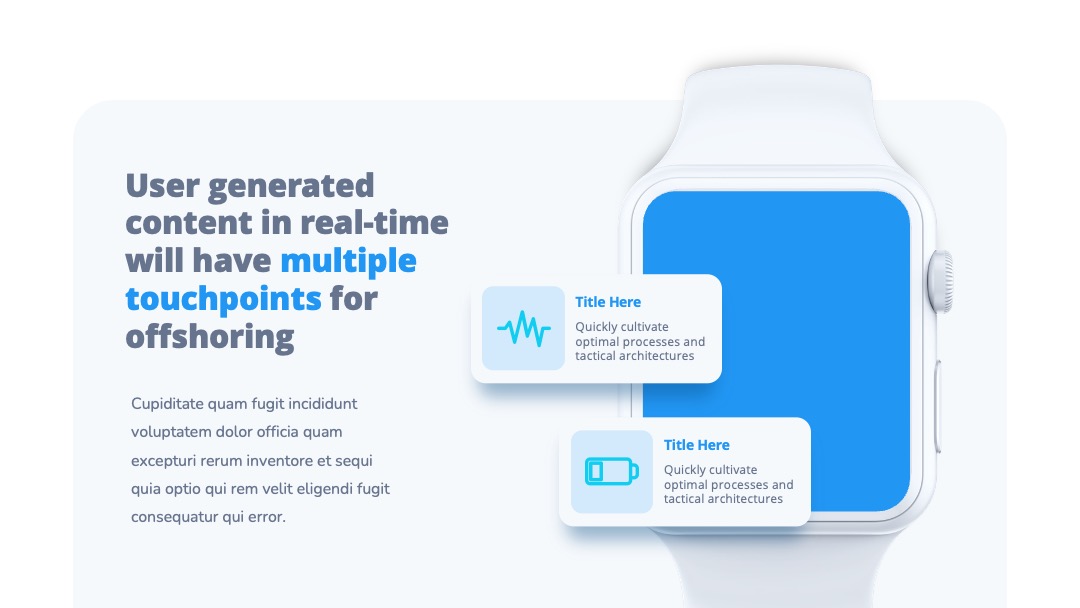 User generated content in real-time will have multiple touchpoints for offshoring

Cupiditate quam fugit incididunt voluptatem dolor officia quam excepturi rerum inventore et sequi quia optio qui rem velit eligendi fugit consequatur qui error.

Title Here

Quickly cultivate optimal processes and tactical architectures

Title Here

Quickly cultivate optimal processes and tactical architectures